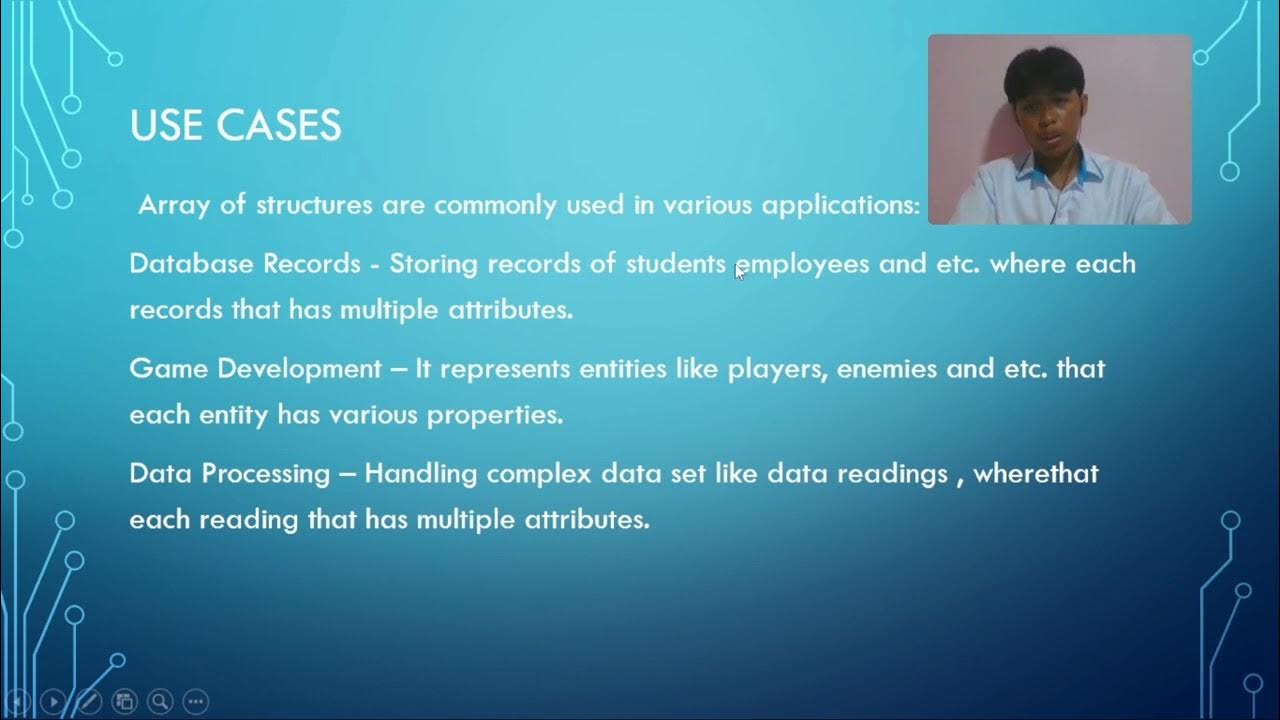 USE CASES

Array of structures are commonly used in various applications:

Database Records - Storing records of students employees and etc. where each records that has multiple attributes.

Game Development – It represents entities like players, enemies and etc. that each entity has various properties.

Data Processing – Handling complex data set like data readings , wherethat each reading that has multiple attributes.